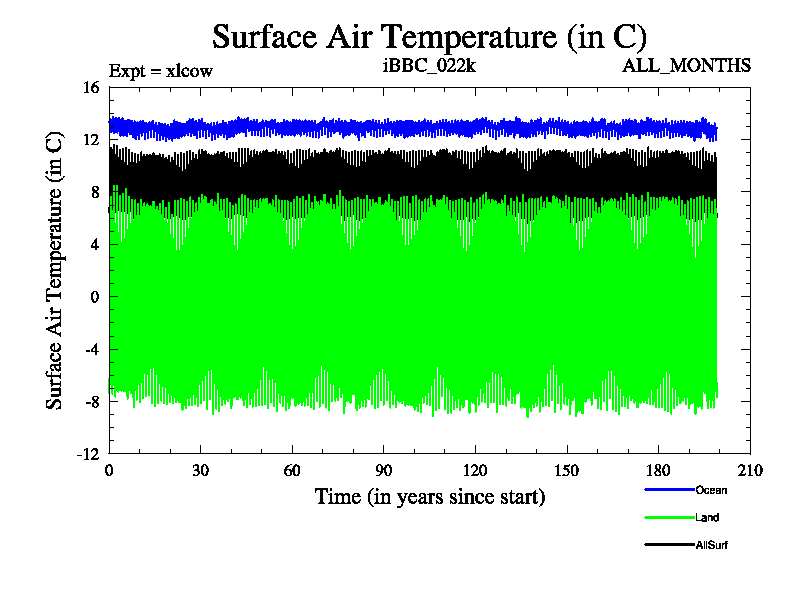 Surface Air Temperature (in C)

Expt = xlcow

iBBC_022k

ALL_MONTHS

Surface Air Temperature (in C)

16
12
8
4
0
-4
-8
-12

0
30
60
90
120
150
180
210

Time (in years since start)

Ocean

Land

AllSurf